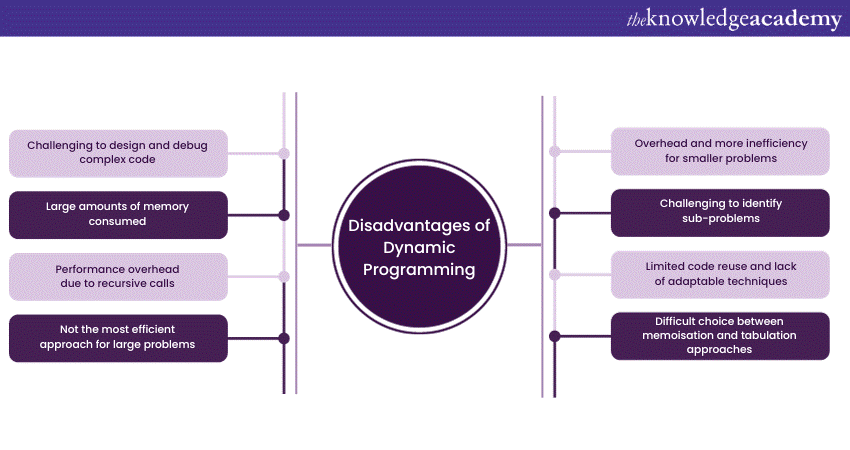 theknowledgeacademy

Challenging to design and debug complex code

Large amounts of memory consumed

Performance overhead due to recursive calls

Not the most efficient approach for large problems

Disadvantages of Dynamic Programming

Overhead and more inefficiency for smaller problems

Challenging to identify sub-problems

Limited code reuse and lack of adaptable techniques

Difficult choice between memoisation and tabulation approaches